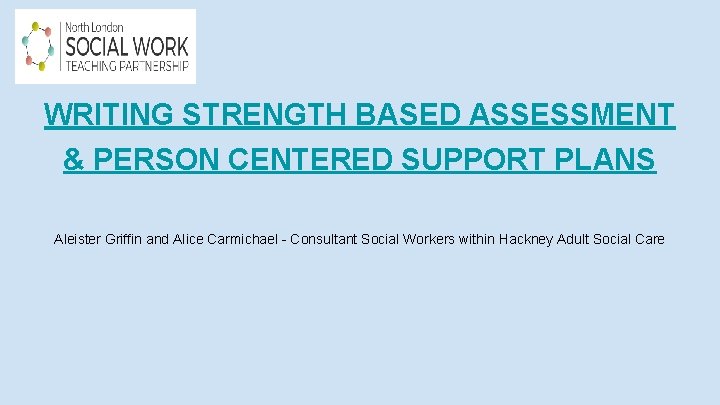 North London
SOCIAL WORK
TEACHING PARTNERSHIP

WRITING STRENGTH BASED ASSESSMENT & PERSON CENTERED SUPPORT PLANS

Aleister Griffin and Alice Carmichael - Consultant Social Workers within Hackney Adult Social Care